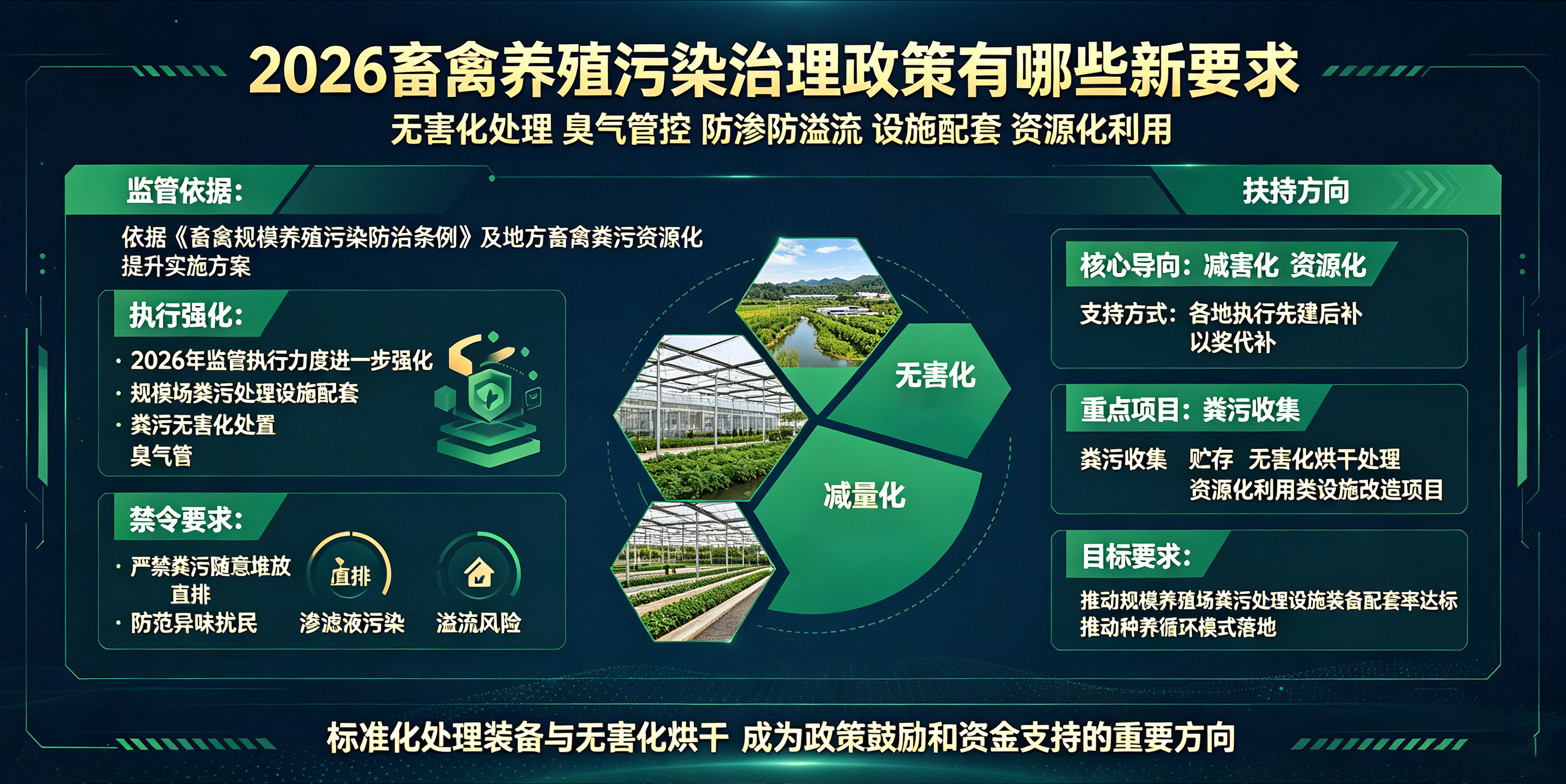 2026畜禽养殖污染治理政策有哪些新要求

无害化处理 臭气管控 防渗防溢流 设施配套 资源化利用

监管依据：

依据《畜禽规模养殖污染防治条例》及地方畜禽粪污资源化提升实施方案

执行强化：

· 2026年监管执行力度进一步强化
· 规模场粪污处理设施配套
· 粪污无害化处置
臭气管

禁令要求：

· 严禁粪污随意堆放
直排
· 防范异味扰民

直排

渗滤液污染

溢流风险

无害化

减量化

扶持方向

核心导向：减害化 资源化

支持方式：各地执行先建后补
以奖代补

重点项目：粪污收集

粪污收集 贮存 无害化烘干处理
资源化利用类设施改造项目

目标要求：

推动规模养殖场粪污处理设施装备配套率达标
推动种养循环模式落地

标准化处理装备与无害化烘干 成为政策鼓励和资金支持的重要方向